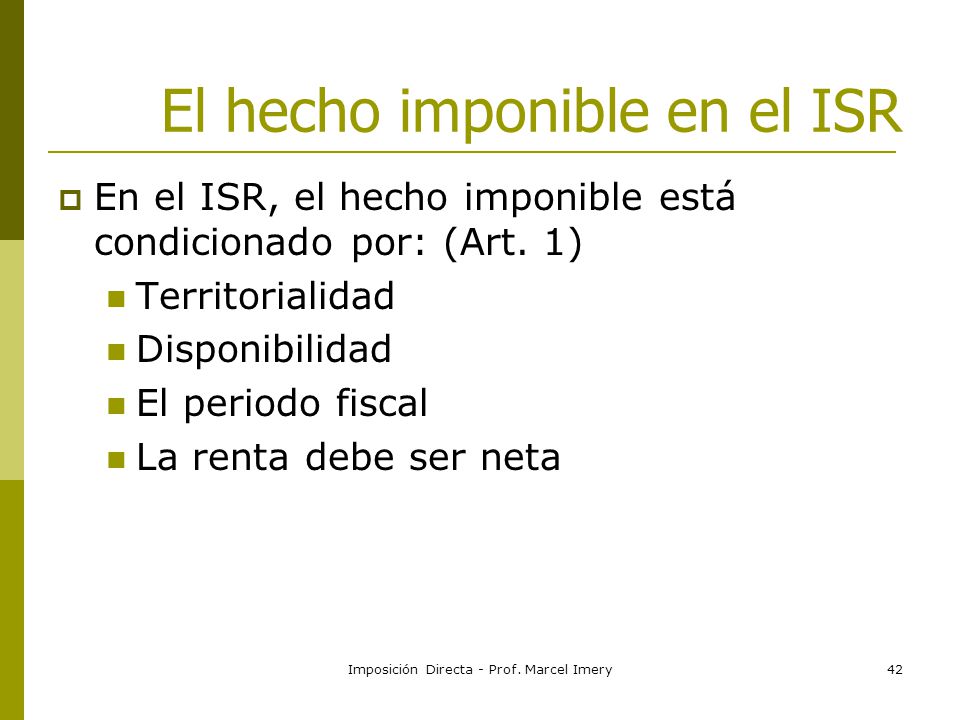 El hecho imponible en el ISR

En el ISR, el hecho imponible está condicionado por: (Art. 1)

Territorialidad

Disponibilidad

El periodo fiscal

La renta debe ser neta

Imposición Directa - Prof. Marcel Imery

42